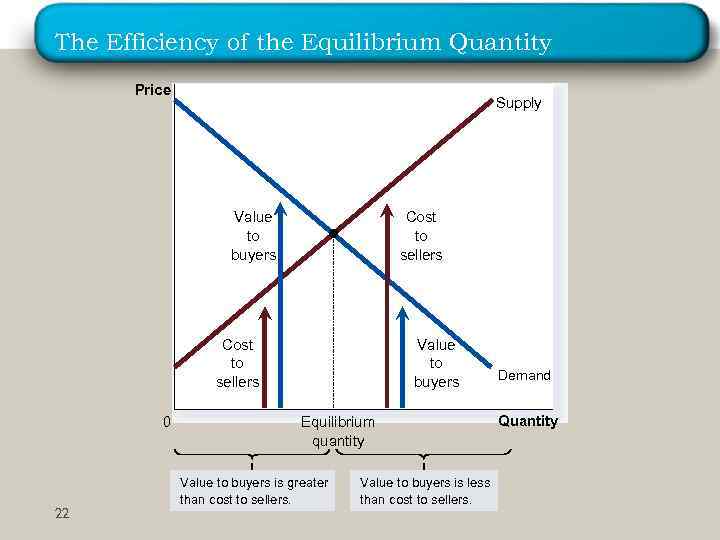 The Efficiency of the Equilibrium Quantity

Price

Supply

Value to buyers

Cost to sellers

Cost to sellers

Value to buyers

Demand

0

Equilibrium quantity

Quantity

Value to buyers is greater than cost to sellers.

Value to buyers is less than cost to sellers.

22